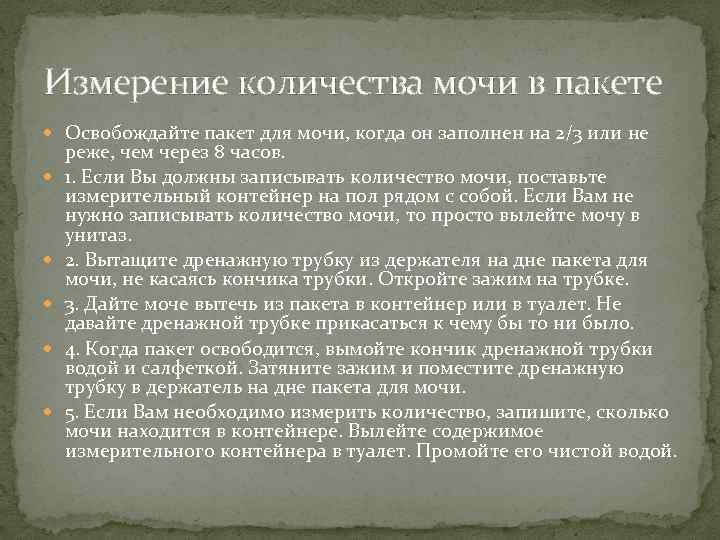 Измерение количества мочи в пакете

Освобождайте пакет для мочи, когда он заполнен на 2/3 или не реже, чем через 8 часов.

1. Если Вы должны записывать количество мочи, поставьте измерительный контейнер на пол рядом с собой. Если Вам не нужно записывать количество мочи, то просто вылейте мочу в унитаз.

2. Вытащите дренажную трубку из держателя на дне пакета для мочи, не касаясь кончика трубки. Откройте зажим на трубке.

3. Дайте моче вытечь из пакета в контейнер или в туалет. Не давайте дренажной трубке прикасаться к чему бы то ни было.

4. Когда пакет освободится, вымойте кончик дренажной трубки водой и салфеткой. Затяните зажим и поместите дренажную трубку в держатель на дне пакета для мочи.

5. Если Вам необходимо измерить количество, запишите, сколько мочи находится в контейнере. Вылейте содержимое измерительного контейнера в туалет. Промойте его чистой водой.